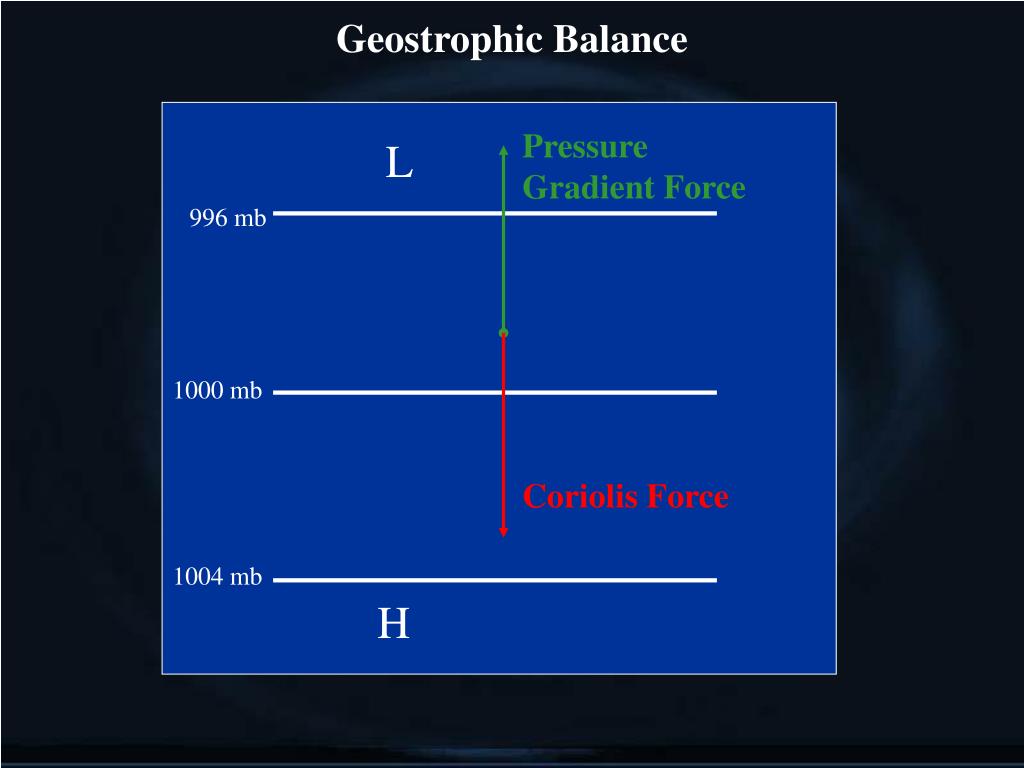 Geostrophic Balance

L

Pressure Gradient Force

996 mb

1000 mb

Coriolis Force

1004 mb

H